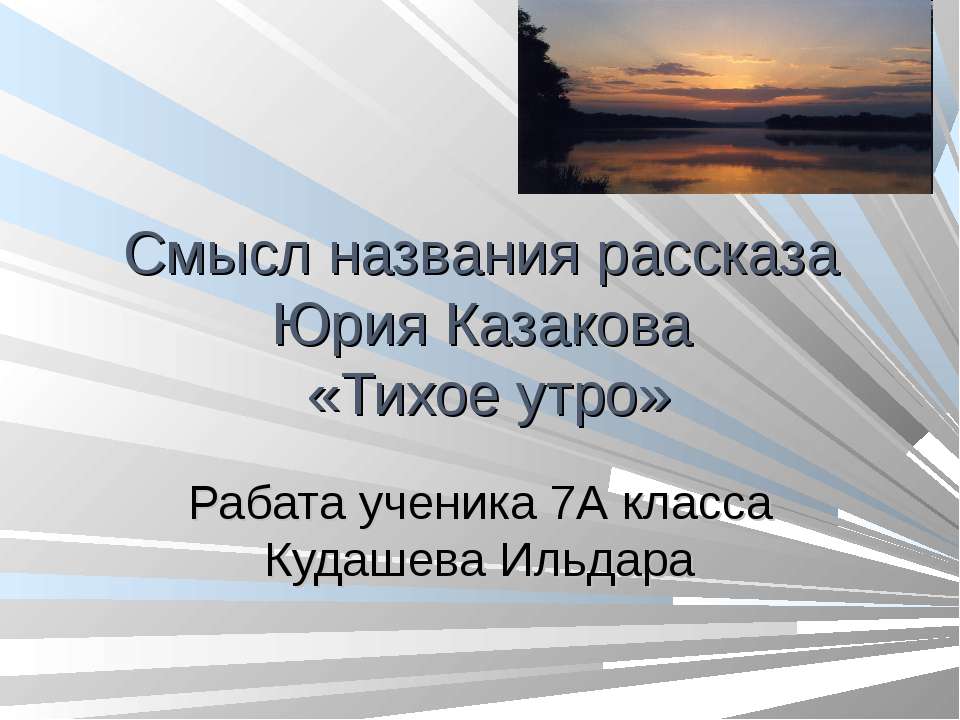 Смысл названия рассказа Юрия Казакова «Тихое утро»

Рабата ученика 7А класса Кудашева Ильдара